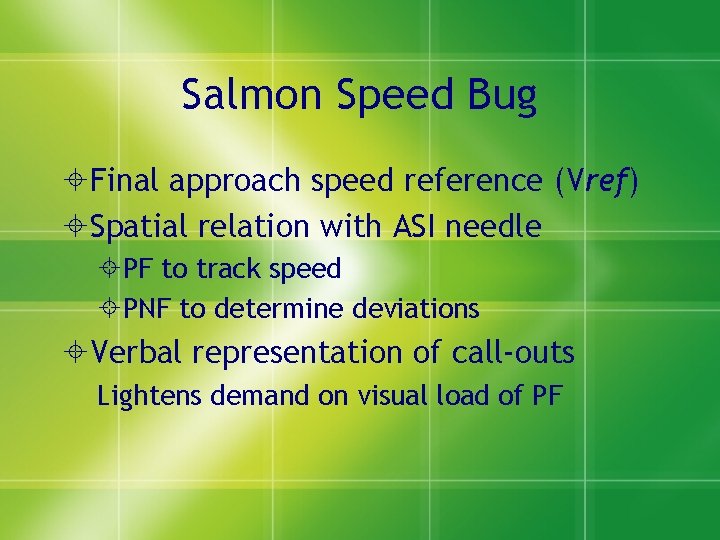 Salmon Speed Bug

Final approach speed reference (Vref)

Spatial relation with ASI needle

PF to track speed

PNF to determine deviations

Verbal representation of call-outs

Lightens demand on visual load of PF